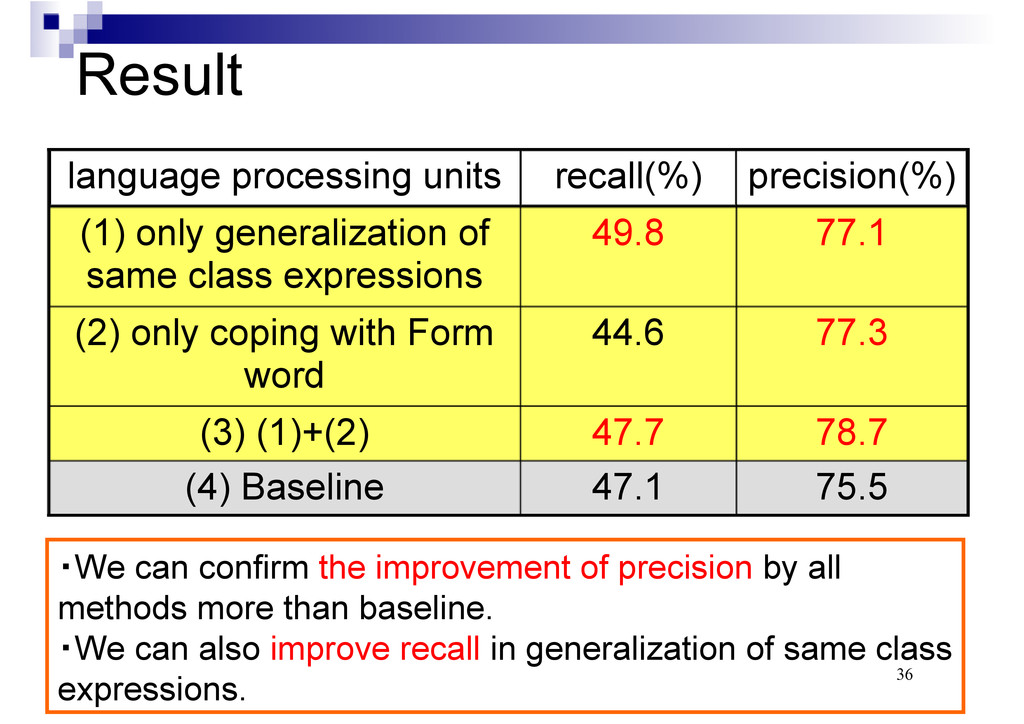 Result

| language processing units | recall(%) | precision(%) |
|---|---|---|
| (1) only generalization of same class expressions | 49.8 | 77.1 |
| (2) only coping with Form word | 44.6 | 77.3 |
| (3) (1)+(2) | 47.7 | 78.7 |
| (4) Baseline | 47.1 | 75.5 |

・We can confirm the improvement of precision by all methods more than baseline.
・We can also improve recall in generalization of same class expressions.

36